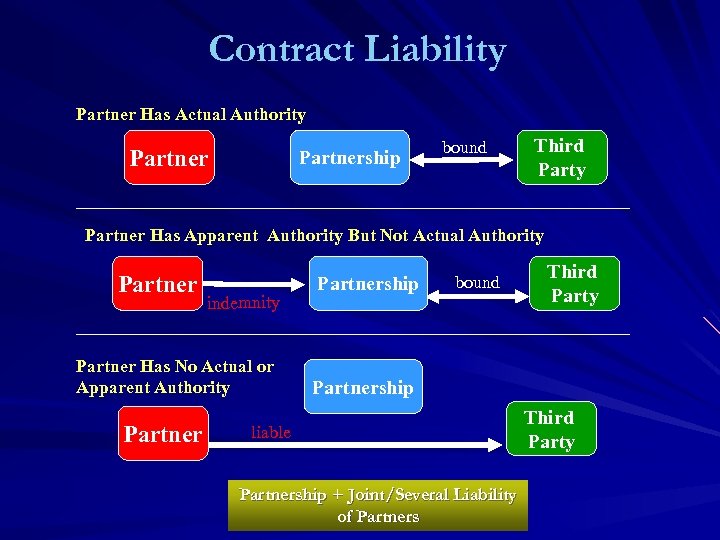 Contract Liability

Partner Has Actual Authority

Partner

Partnership

bound

Third Party

Partner Has Apparent Authority But Not Actual Authority

Partner

indemnity

Partnership

bound

Third Party

Partner Has No Actual or Apparent Authority

Partnership

Partner

liable

Third Party

Partnership + Joint/Several Liability of Partners